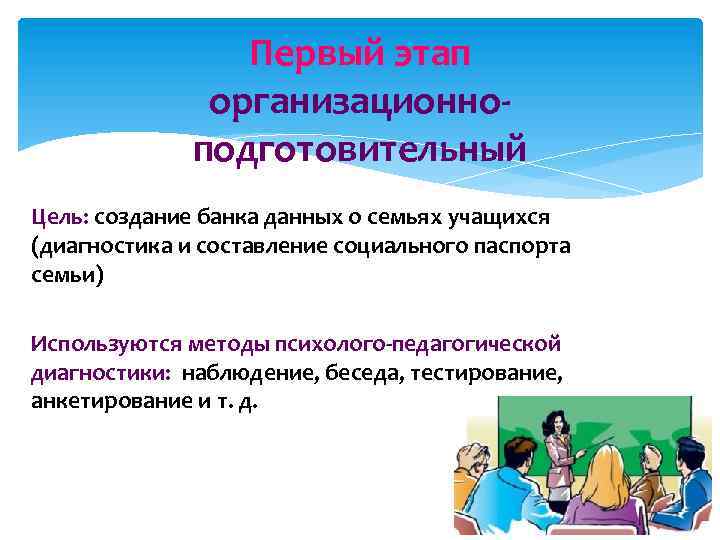 Первый этап организационно-подготовительный

Цель: создание банка данных о семьях учащихся (диагностика и составление социального паспорта семьи)

Используются методы психолого-педагогической диагностики: наблюдение, беседа, тестирование, анкетирование и т. д.